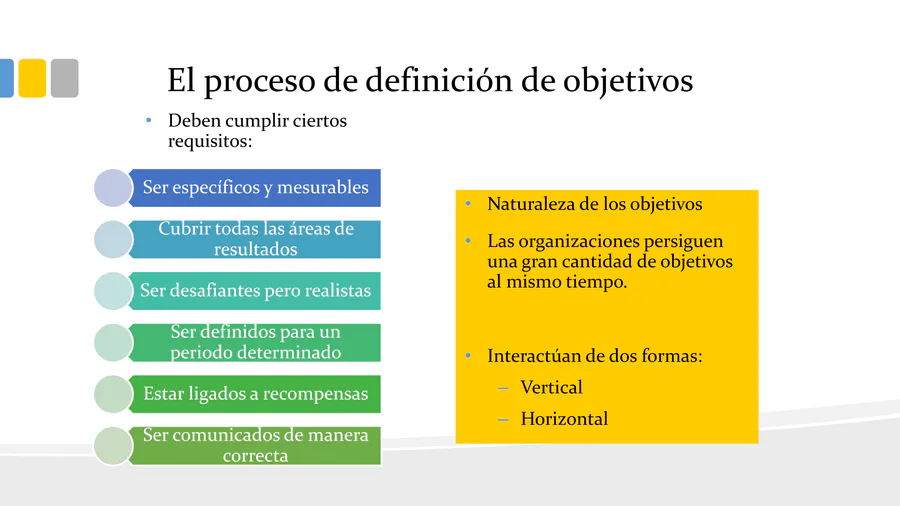 El proceso de definición de objetivos

• Deben cumplir ciertos requisitos:

Ser específicos y mesurables

Cubrir todas las áreas de resultados

Ser desafiantes pero realistas

Ser definidos para un periodo determinado

Estar ligados a recompensas

Ser comunicados de manera correcta

• Naturaleza de los objetivos

• Las organizaciones persiguen una gran cantidad de objetivos al mismo tiempo.

• Interactúan de dos formas:
– Vertical
– Horizontal